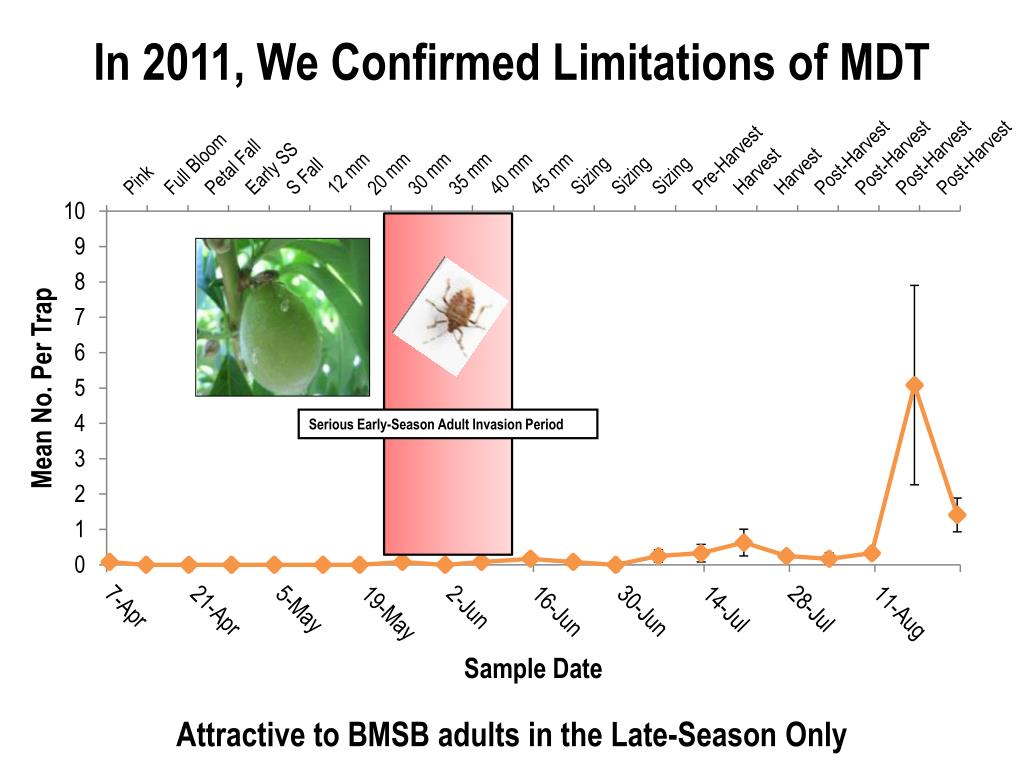 In 2011, We Confirmed Limitations of MDT

Pink
Full Bloom
Petal Fall
Early SS
S Fall
12 mm
20 mm
30 mm
35 mm
40 mm
45 mm
Sizing
Sizing
Sizing
Pre-Harvest
Harvest
Harvest
Post-Harvest
Post-Harvest
Post-Harvest
Post-Harvest

Mean No. Per Trap

10
9
8
7
6
5
4
3
2
1
0

Serious Early-Season Adult Invasion Period

7-Apr
21-Apr
5-May
19-May
2-Jun
16-Jun
30-Jun
14-Jul
28-Jul
11-Aug

Sample Date

Attractive to BMSB adults in the Late-Season Only